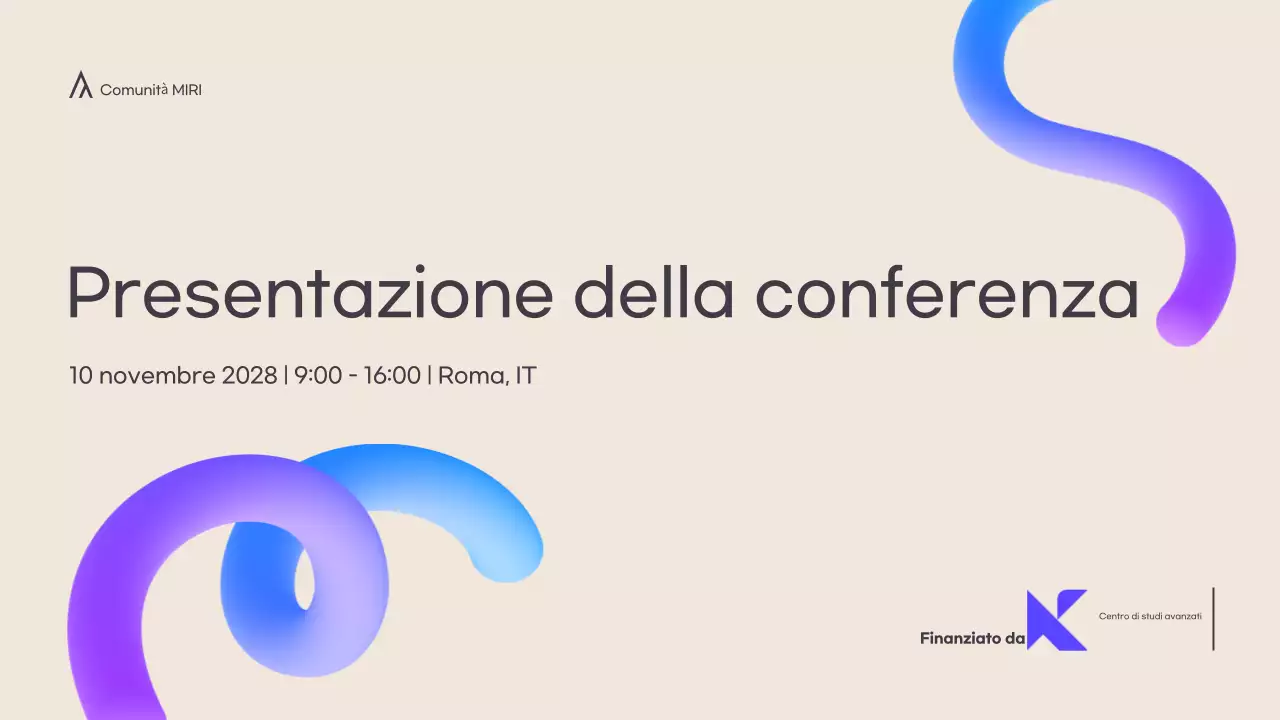 Comunità MIRI

Presentazione della conferenza

10 novembre 2028 | 9:00 - 16:00 | Roma, IT

Finanziato da

Centro di studi avanzati